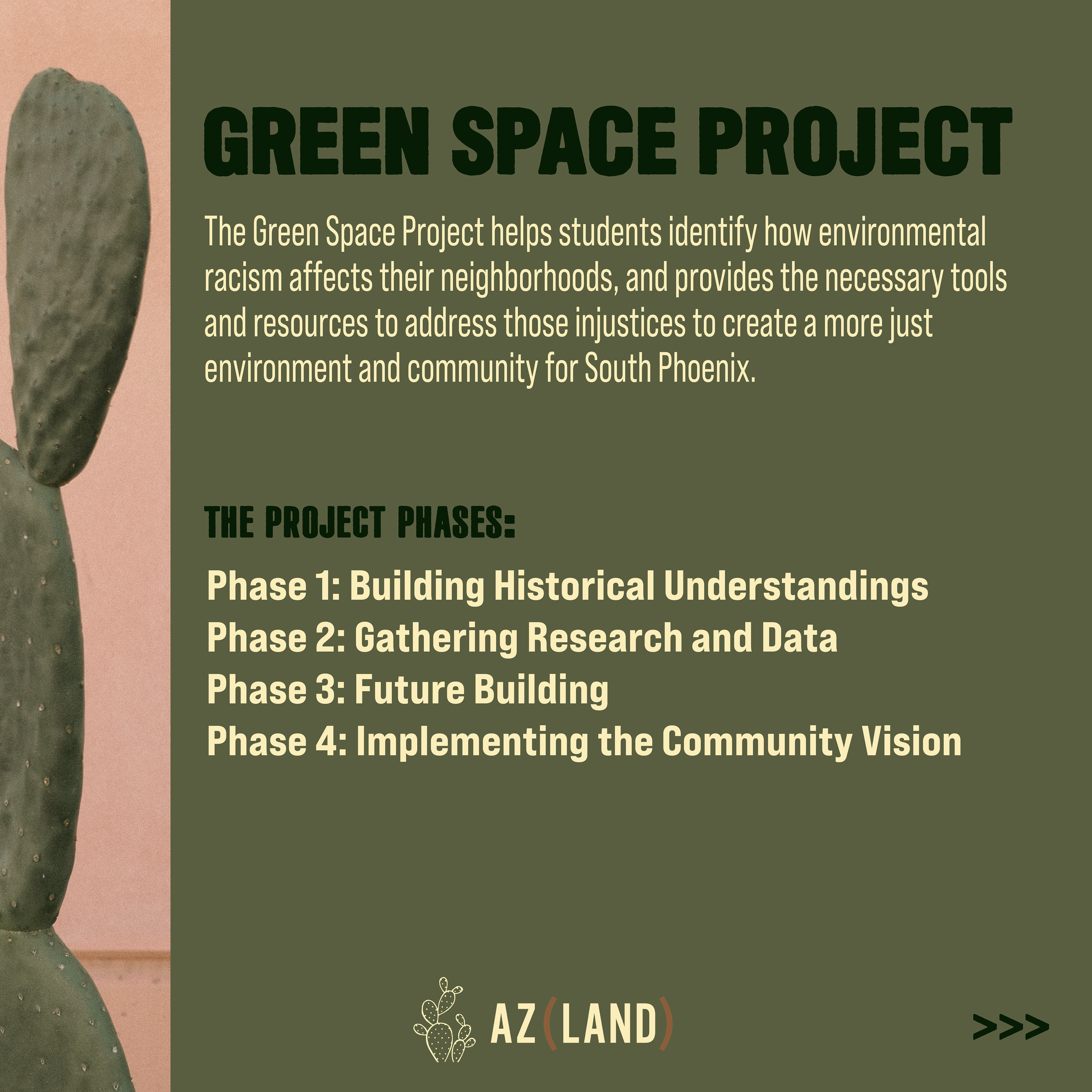 GREEN SPACE PROJECT

The Green Space Project helps students identify how environmental racism affects their neighborhoods, and provides the necessary tools and resources to address those injustices to create a more just environment and community for South Phoenix.

THE PROJECT PHASES:

Phase 1: Building Historical Understandings
Phase 2: Gathering Research and Data
Phase 3: Future Building
Phase 4: Implementing the Community Vision

AZ(LAND)

>>>